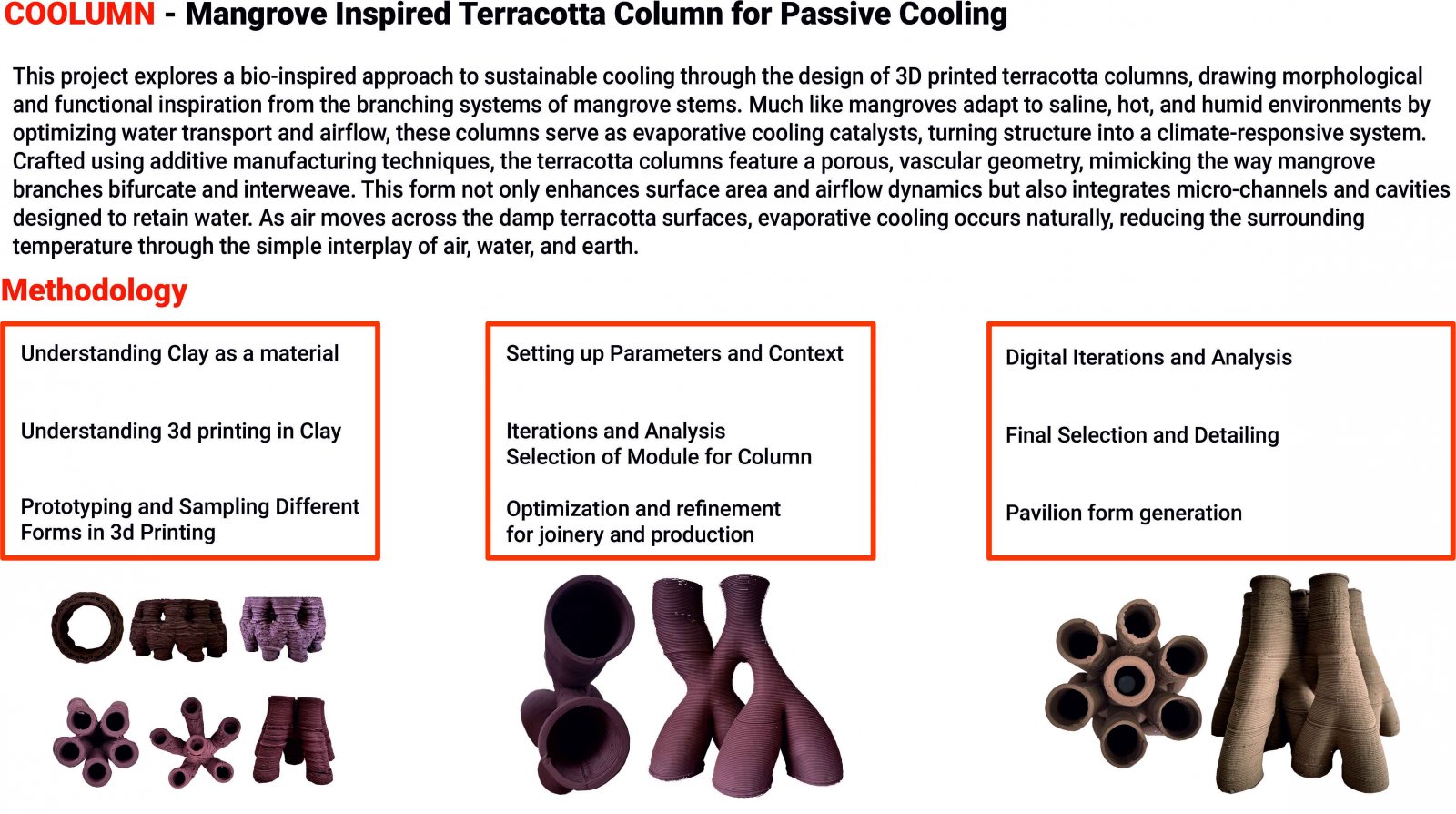 COOLUMN - Mangrove Inspired Terracotta Column for Passive Cooling

This project explores a bio-inspired approach to sustainable cooling through the design of 3D printed terracotta columns, drawing morphological and functional inspiration from the branching systems of mangrove stems. Much like mangroves adapt to saline, hot, and humid environments by optimizing water transport and airflow, these columns serve as evaporative cooling catalysts, turning structure into a climate-responsive system. Crafted using additive manufacturing techniques, the terracotta columns feature a porous, vascular geometry, mimicking the way mangrove branches bifurcate and interweave. This form not only enhances surface area and airflow dynamics but also integrates micro-channels and cavities designed to retain water. As air moves across the damp terracotta surfaces, evaporative cooling occurs naturally, reducing the surrounding temperature through the simple interplay of air, water, and earth.

Methodology

Understanding Clay as a material

Understanding 3d printing in Clay

Prototyping and Sampling Different Forms in 3d Printing

Setting up Parameters and Context

Iterations and Analysis
Selection of Module for Column

Optimization and refinement for joinery and production

Digital Iterations and Analysis

Final Selection and Detailing

Pavilion form generation